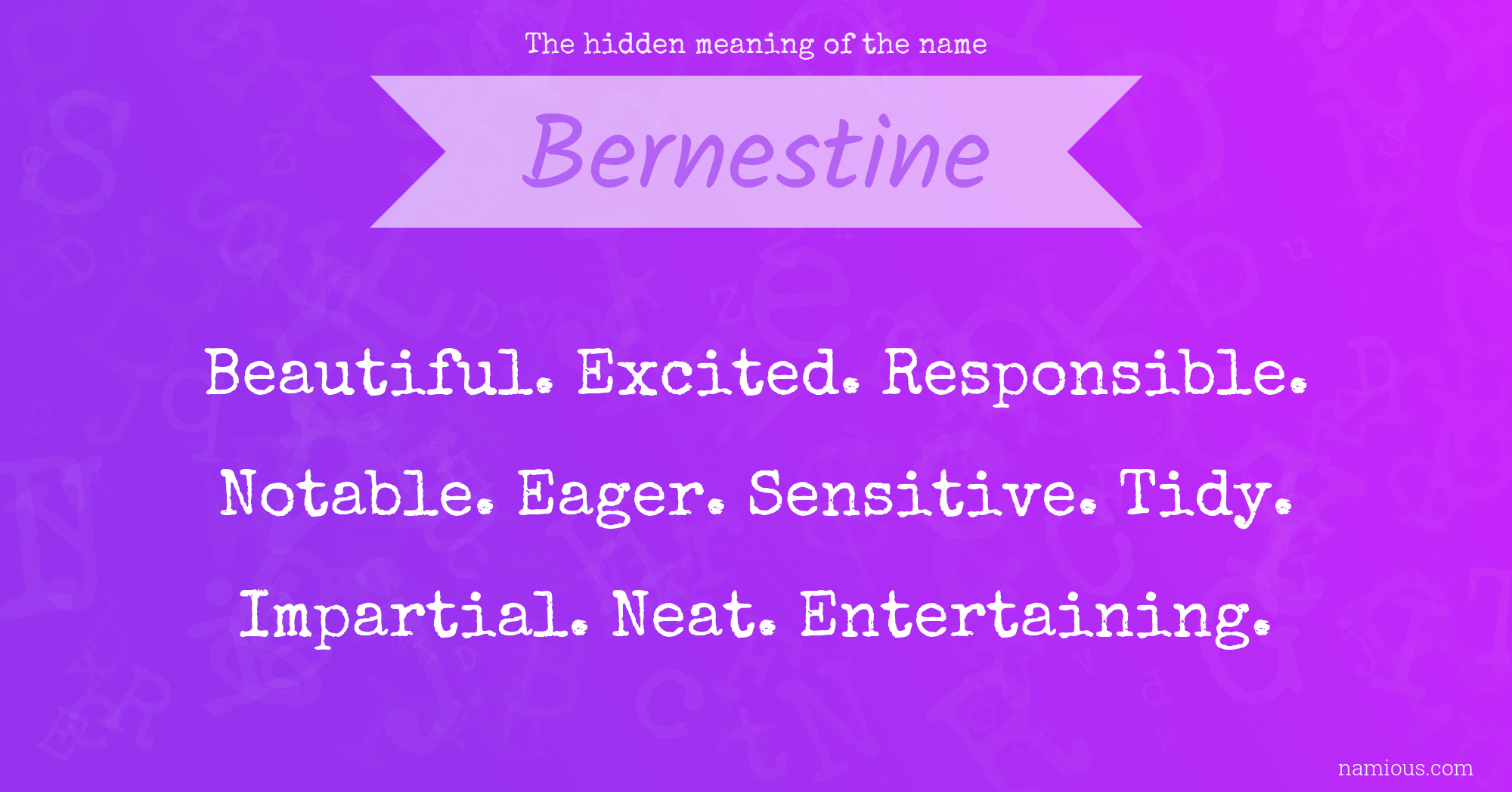 The hidden meaning of the name

Bernestine

Beautiful. Excited. Responsible. Notable. Eager. Sensitive. Tidy. Impartial. Neat. Entertaining.

namious.com